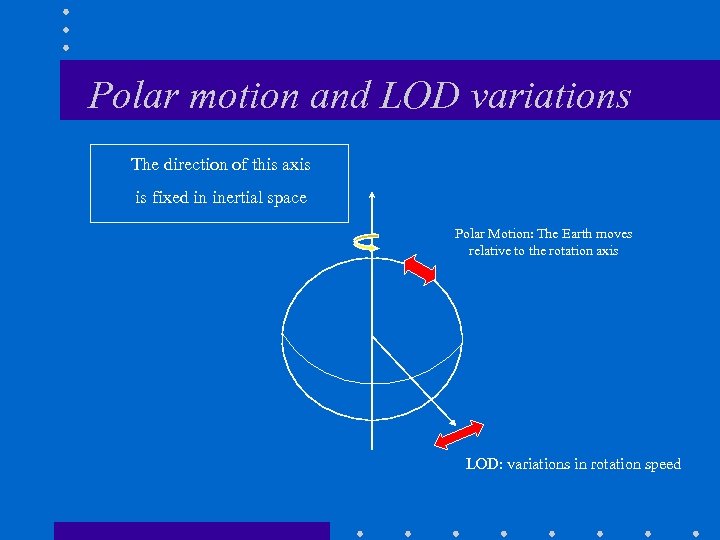 Polar motion and LOD variations

The direction of this axis is fixed in inertial space

Polar Motion: The Earth moves relative to the rotation axis

LOD: variations in rotation speed